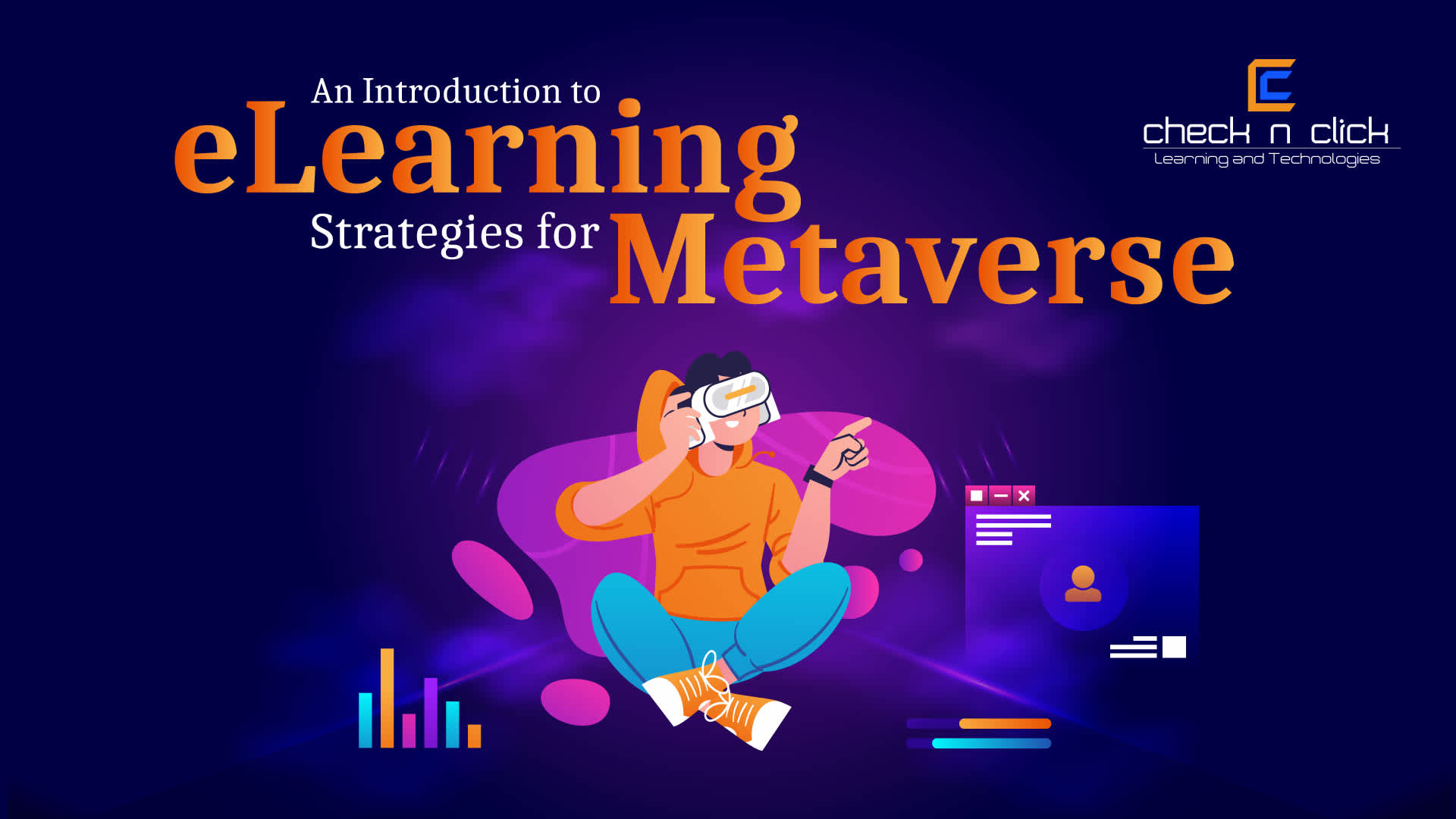 An Introduction to
eLearning
Strategies for Metaverse

check n click
Learning and Technologies